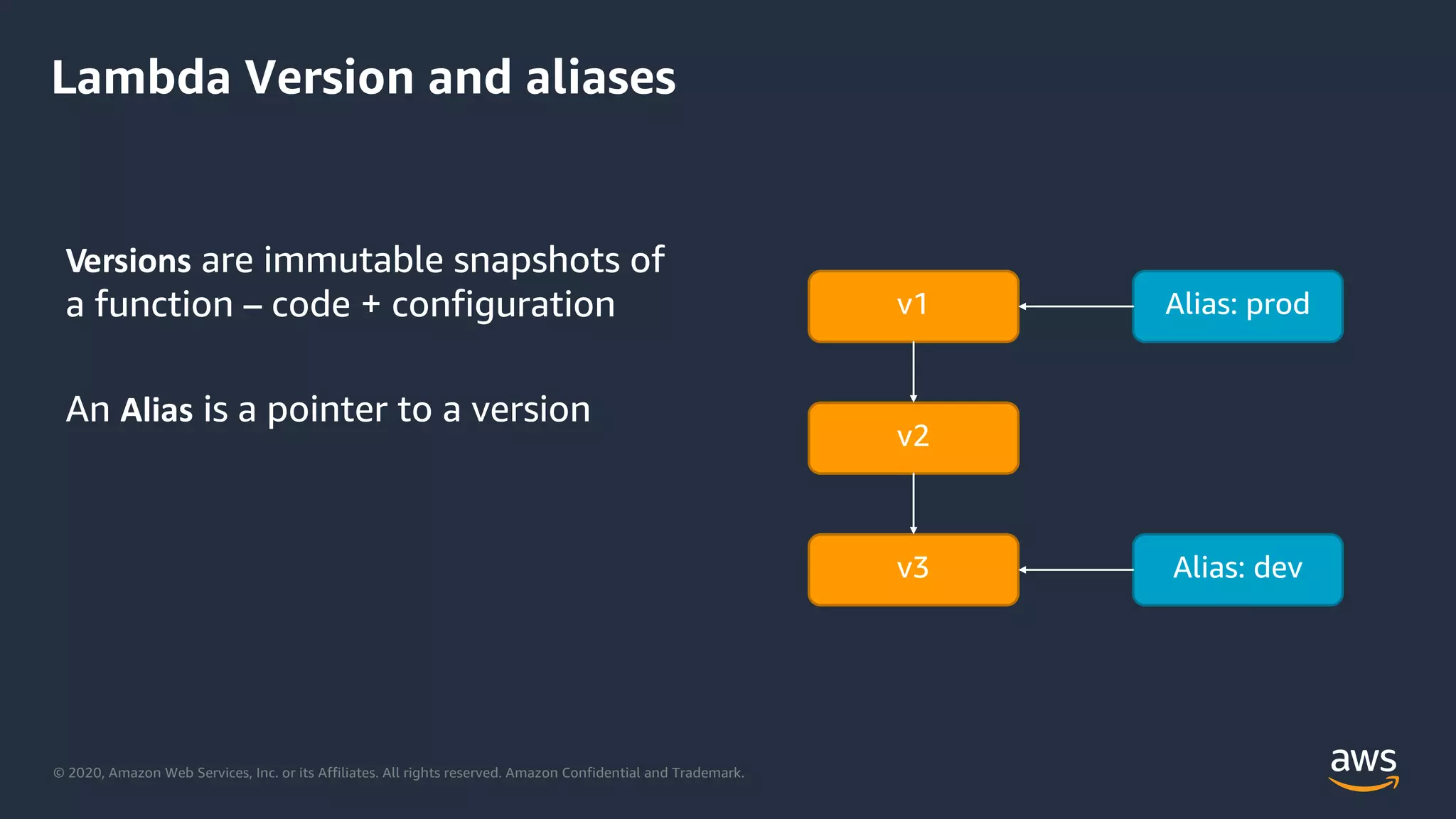 Lambda Version and aliases

Versions are immutable snapshots of a function – code + configuration

An Alias is a pointer to a version

v1

Alias: prod

v2

v3

Alias: dev

© 2020, Amazon Web Services, Inc. or its Affiliates. All rights reserved. Amazon Confidential and Trademark.

aws